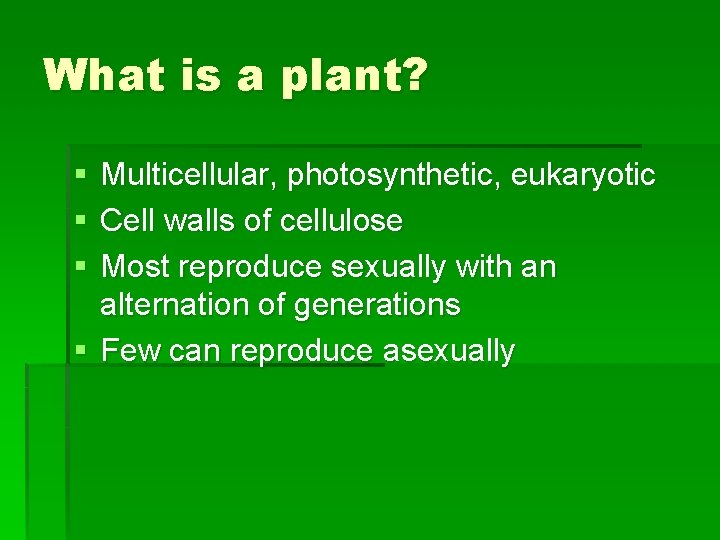 What is a plant?

- Multicellular, photosynthetic, eukaryotic
- Cell walls of cellulose
- Most reproduce sexually with an alternation of generations
- Few can reproduce asexually